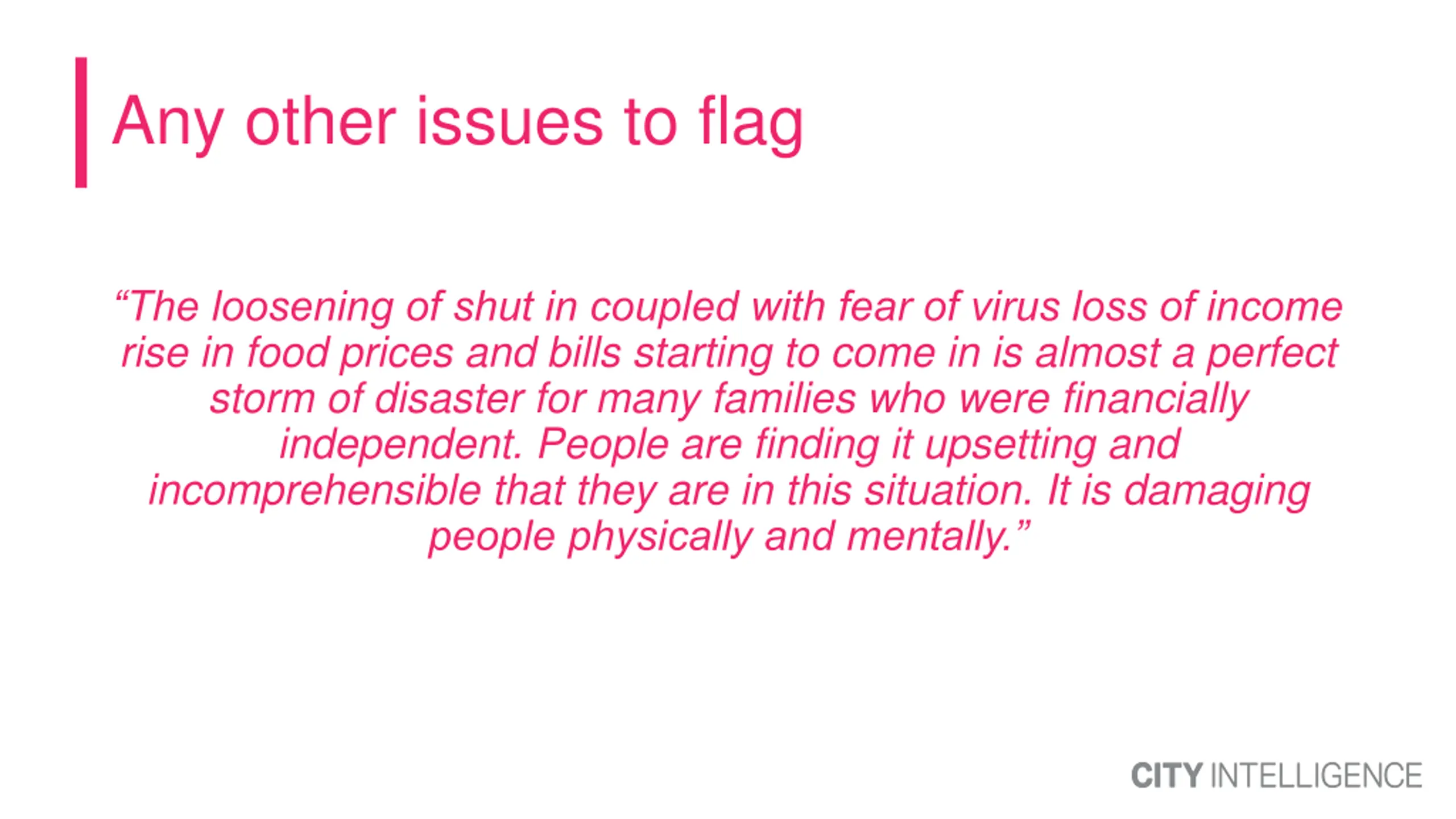 Any other issues to flag

“The loosening of shut in coupled with fear of virus loss of income rise in food prices and bills starting to come in is almost a perfect storm of disaster for many families who were financially independent. People are finding it upsetting and incomprehensible that they are in this situation. It is damaging people physically and mentally.”

CITY INTELLIGENCE